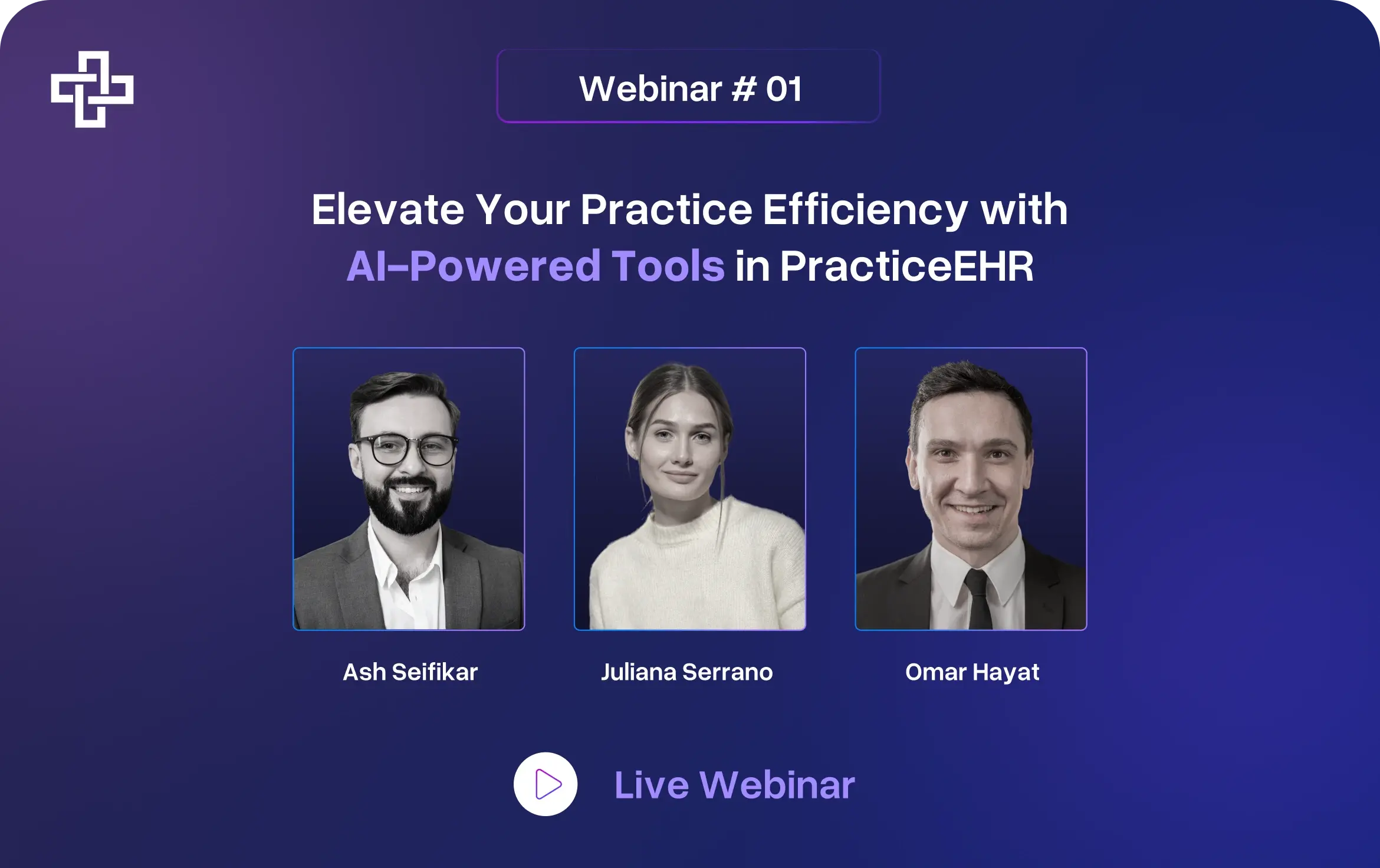 Webinar # 01

Elevate Your Practice Efficiency with AI-Powered Tools in PracticeEHR

Ash Seifikar

Juliana Serrano

Omar Hayat

Live Webinar